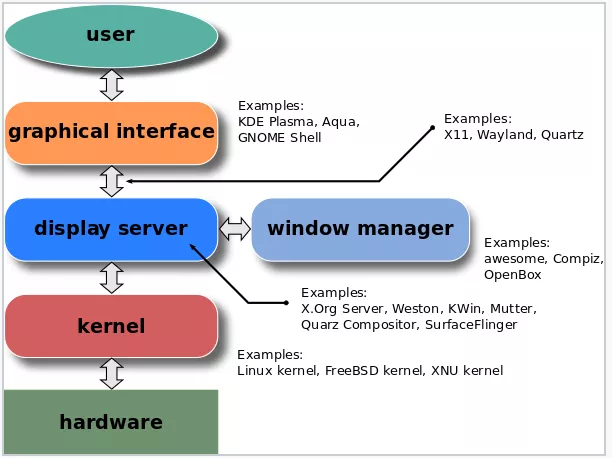 user

graphical interface

Examples:
KDE Plasma, Aqua,
GNOME Shell

Examples:
X11, Wayland, Quartz

display server

window manager

Examples:
awesome, Compiz,
OpenBox

Examples:
X.Org Server, Weston, KWin, Mutter,
Quarz Compositor, SurfaceFlinger

kernel

Examples:
Linux kernel, FreeBSD kernel, XNU kernel

hardware